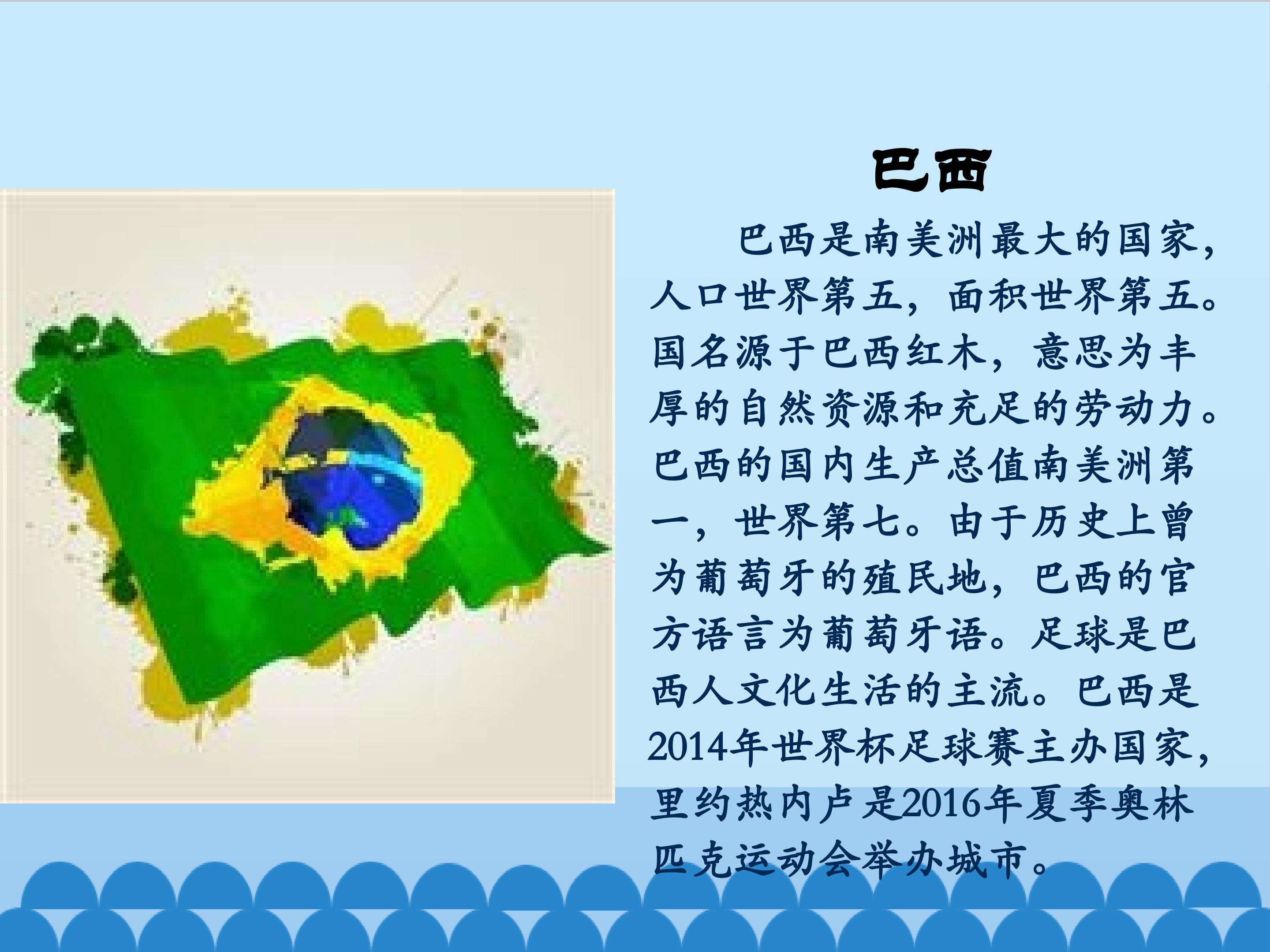 巴西

巴西是南美洲最大的国家，人口世界第五，面积世界第五。国名源于巴西红木，意思为丰厚的自然资源和充足的劳动力。巴西的国内生产总值南美洲第一，世界第七。由于历史上曾为葡萄牙的殖民地，巴西的官方语言为葡萄牙语。足球是巴西人文化生活的主流。巴西是2014年世界杯足球赛主办国家，里约热内卢是2016年夏季奥林匹克运动会举办城市。